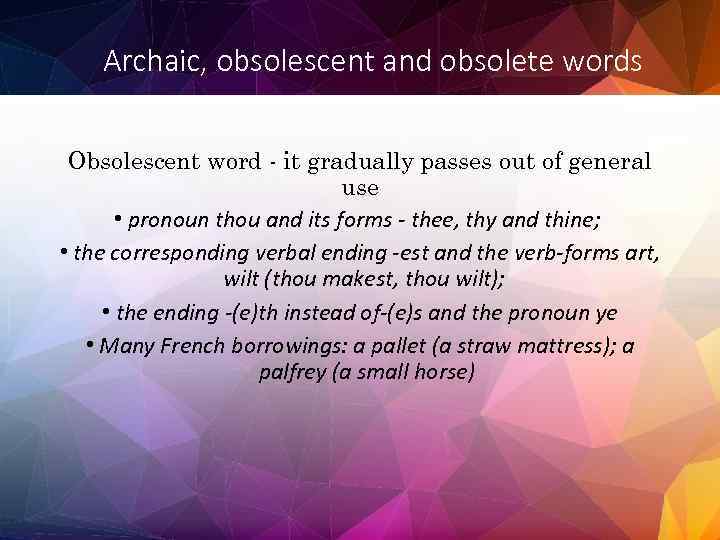 Archaic, obsolescent and obsolete words

Obsolescent word - it gradually passes out of general use

• pronoun thou and its forms - thee, thy and thine;

• the corresponding verbal ending -est and the verb-forms art, wilt (thou makest, thou wilt);

• the ending -(e)th instead of-(e)s and the pronoun ye

• Many French borrowings: a pallet (a straw mattress); a palfrey (a small horse)